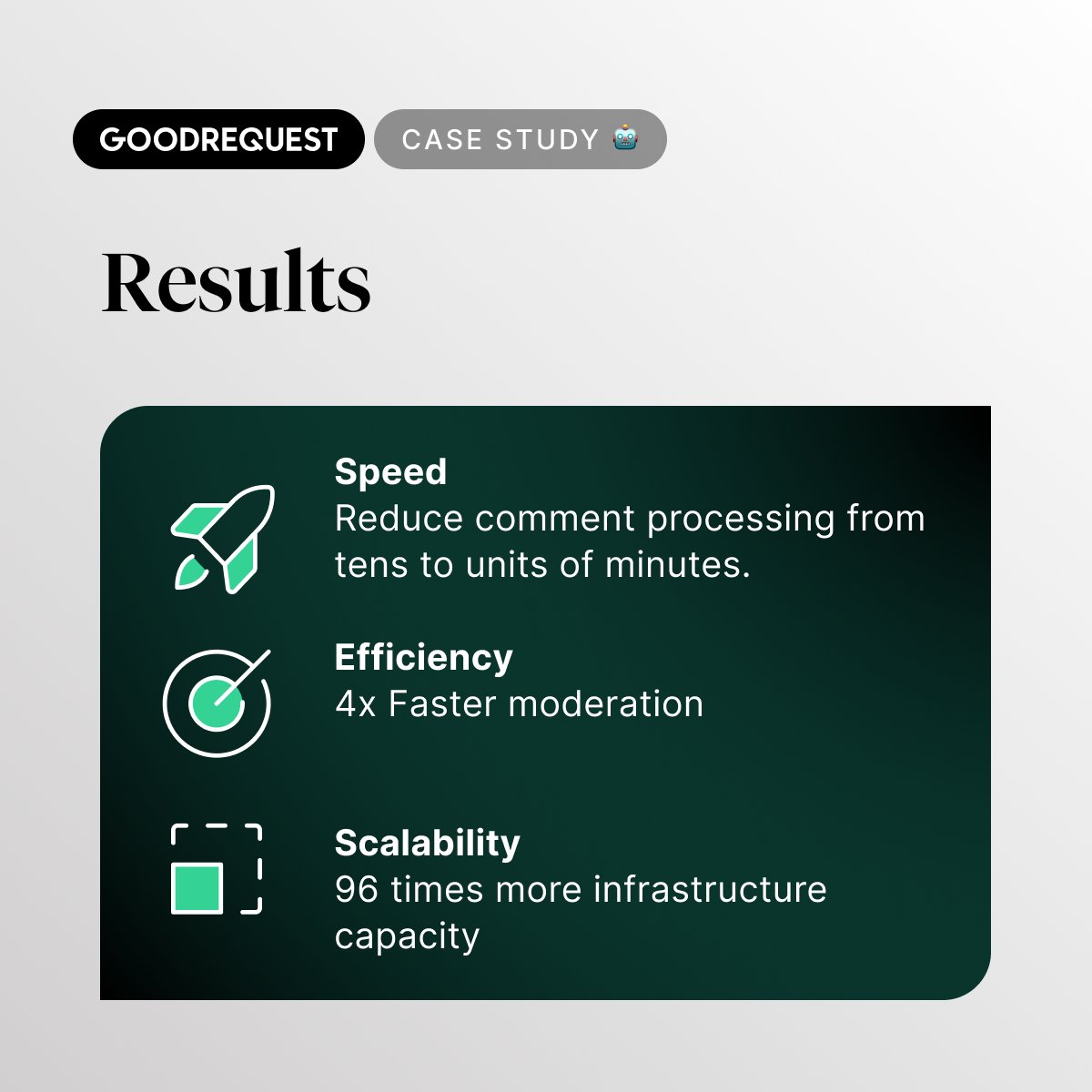 GOODREQUEST CASE STUDY 🤖

Results

Speed
Reduce comment processing from tens to units of minutes.

Efficiency
4x Faster moderation

Scalability
96 times more infrastructure capacity